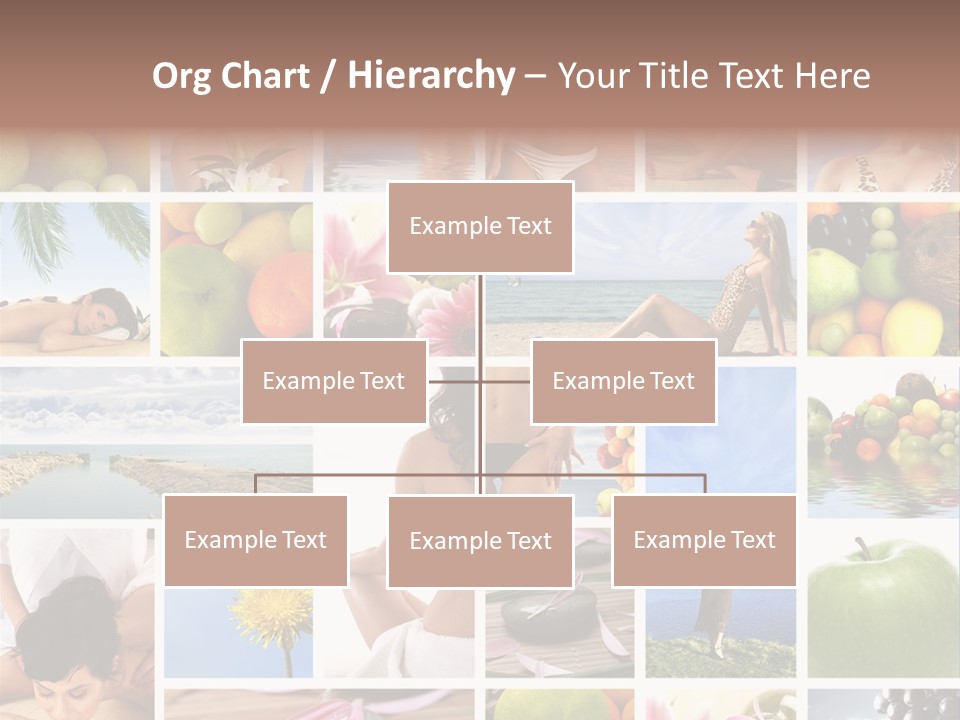 Org Chart / Hierarchy – Your Title Text Here

Example Text

Example Text

Example Text

Example Text

Example Text

Example Text